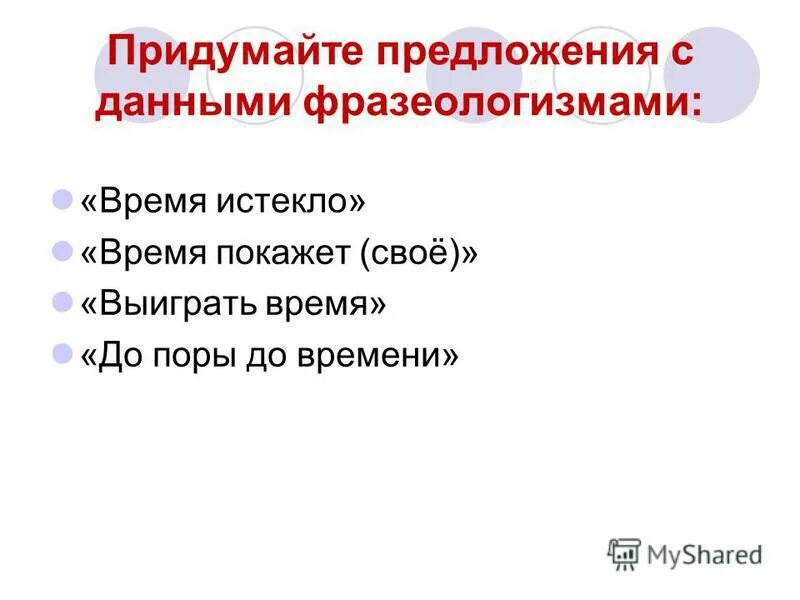 Придумайте предложения с данными фразеологизмами:

«Время истекло»
«Время покажет (своё)»
«Выиграть время»
«До поры до времени»

MyShared